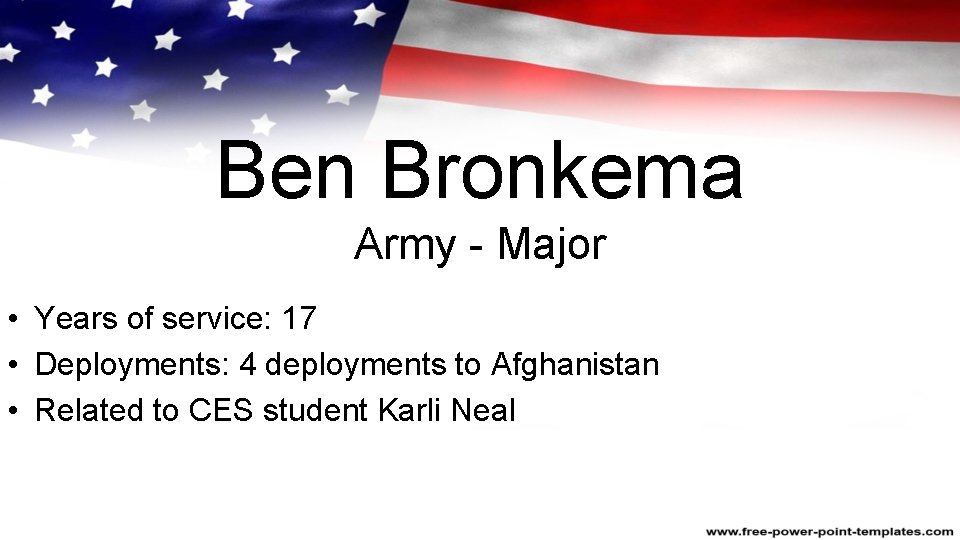 Ben Bronkema

Army - Major

• Years of service: 17
• Deployments: 4 deployments to Afghanistan
• Related to CES student Karli Neal

www.free-power-point-templates.com